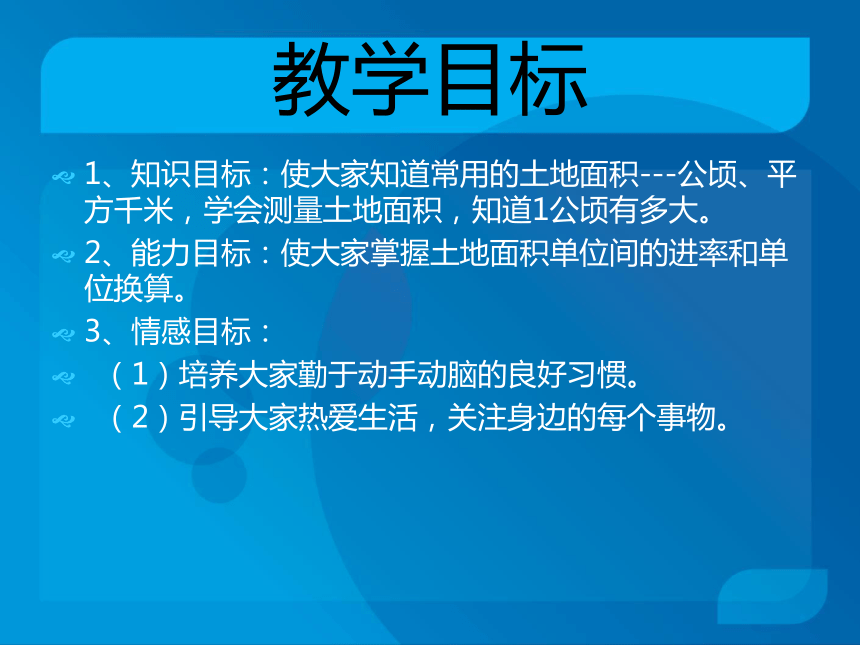 教学目标

1、知识目标：使大家知道常用的土地面积---公顷、平方千米，学会测量土地面积，知道1公顷有多大。

2、能力目标：使大家掌握土地面积单位间的进率和单位换算。

3、情感目标：

（1）培养大家勤于动手动脑的良好习惯。

（2）引导大家热爱生活，关注身边的每个事物。